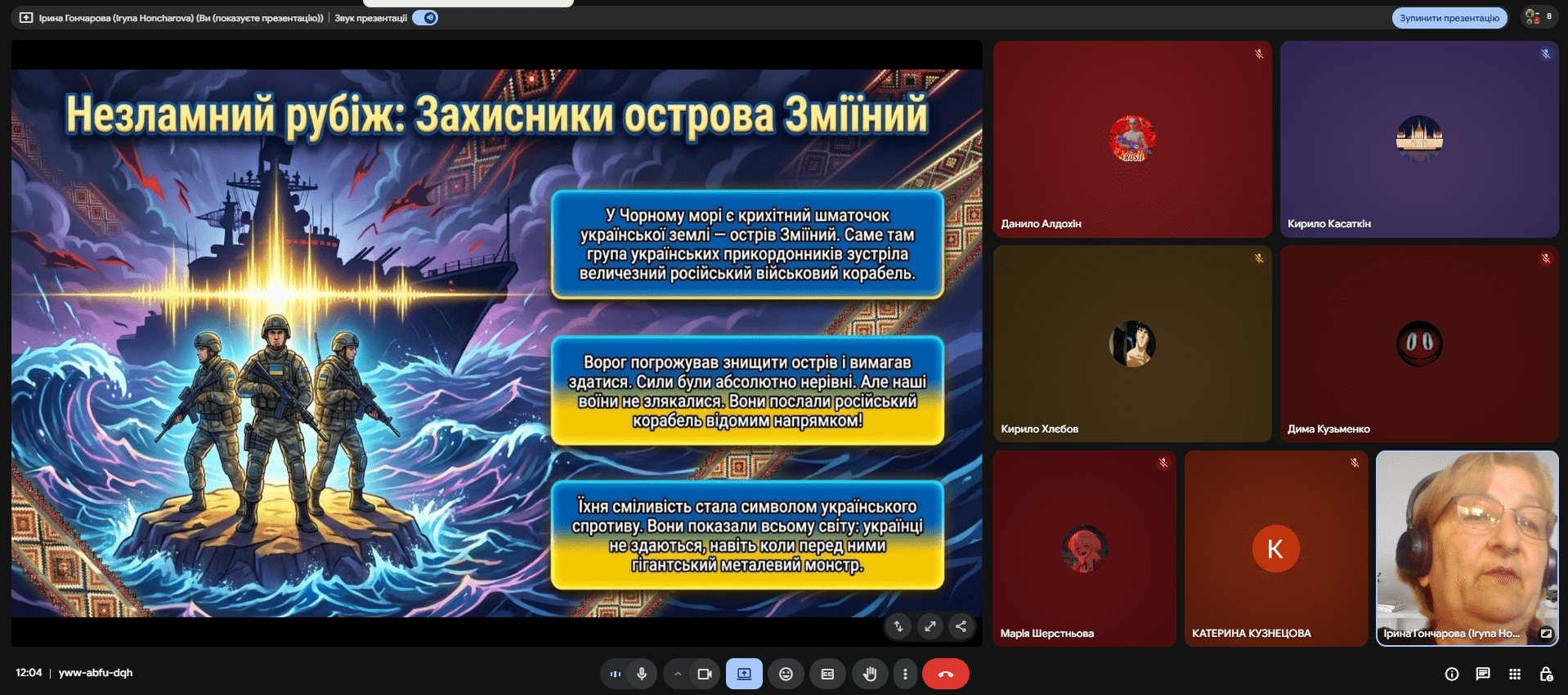 Ірина Гончарова (Iryna Honcharova) (Ви (показуєте презентацію)) | Звук презентації

Зупинити презентацію

8

Незламний рубіж: Захисники острова Зміїний

У Чорному морі є крихітний шматочок української землі — острів Зміїний. Саме там група українських прикордонників зустріла величезний російський військовий корабель.

Ворог погрожував знищити острів і вимагав здатися. Сили були абсолютно нерівні. Але наші воїни не злякалися. Вони послали російський корабель відомим напрямком!

Їхня сміливість стала символом українського спротиву. Вони показали всьому світу: українці не здаються, навіть коли перед ними гігантський металевий монстр.

Данило Алдохін

Кирило Касаткін

Кирило Хлєбов

Дима Кузьменко

Марія Шерстньова

K

КАТЕРИНА КУЗНЕЦОВА

Ірина Гончарова (Iryna Ho...

12:04 | yww-abfu-dqh